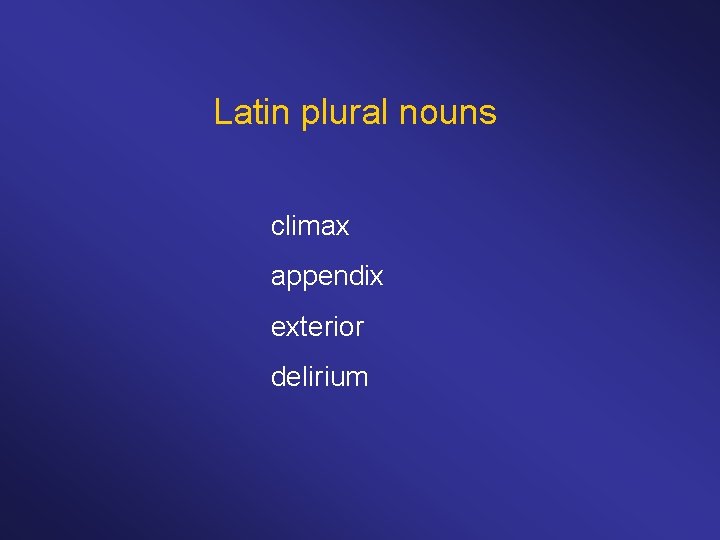 Latin plural nouns

climax

appendix

exterior

delirium